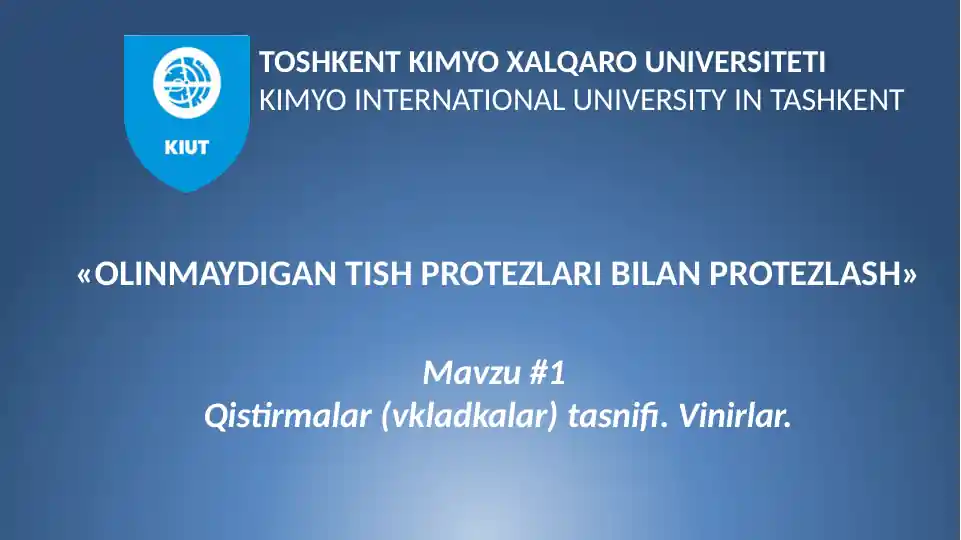 KIUT

TOSHKENT KIMYO XALQARO UNIVERSITETI
KIMYO INTERNATIONAL UNIVERSITY IN TASHKENT

«OLINMAYDIGAN TISH PROTEZLARI BILAN PROTEZLASH»

Mavzu #1
Qistirmalar (vkladkalar) tasnifi. Vinirlar.